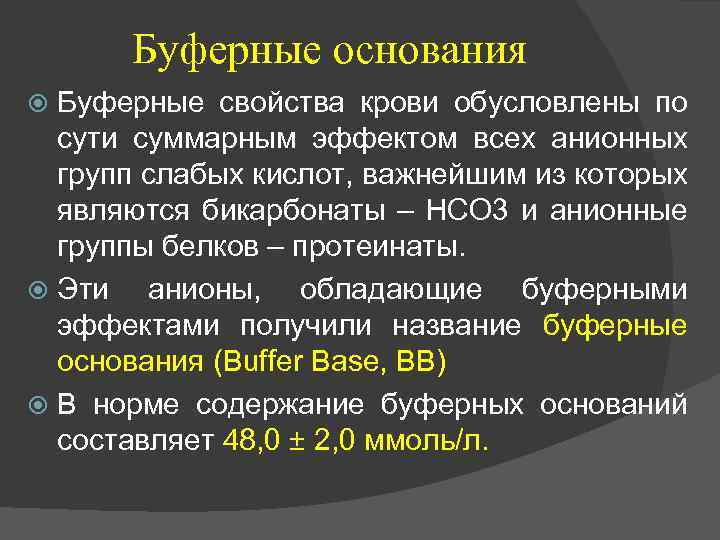 Буферные основания

Буферные свойства крови обусловлены по сути суммарным эффектом всех анионных групп слабых кислот, важнейшим из которых являются бикарбонаты – НСО3 и анионные группы белков – протеинаты.

Эти анионы, обладающие буферными эффектами получили название буферные основания (Buffer Base, BB)

В норме содержание буферных оснований составляет 48,0 ± 2,0 ммоль/л.